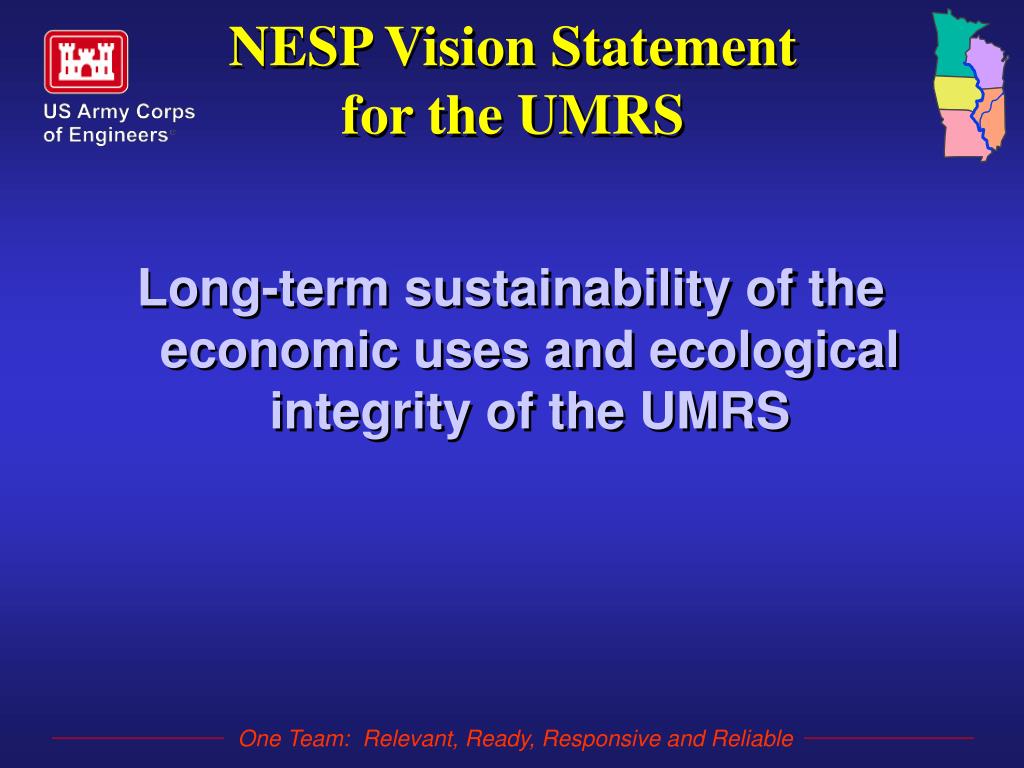 US Army Corps of Engineers®

NESP Vision Statement for the UMRS

Long-term sustainability of the economic uses and ecological integrity of the UMRS

One Team: Relevant, Ready, Responsive and Reliable